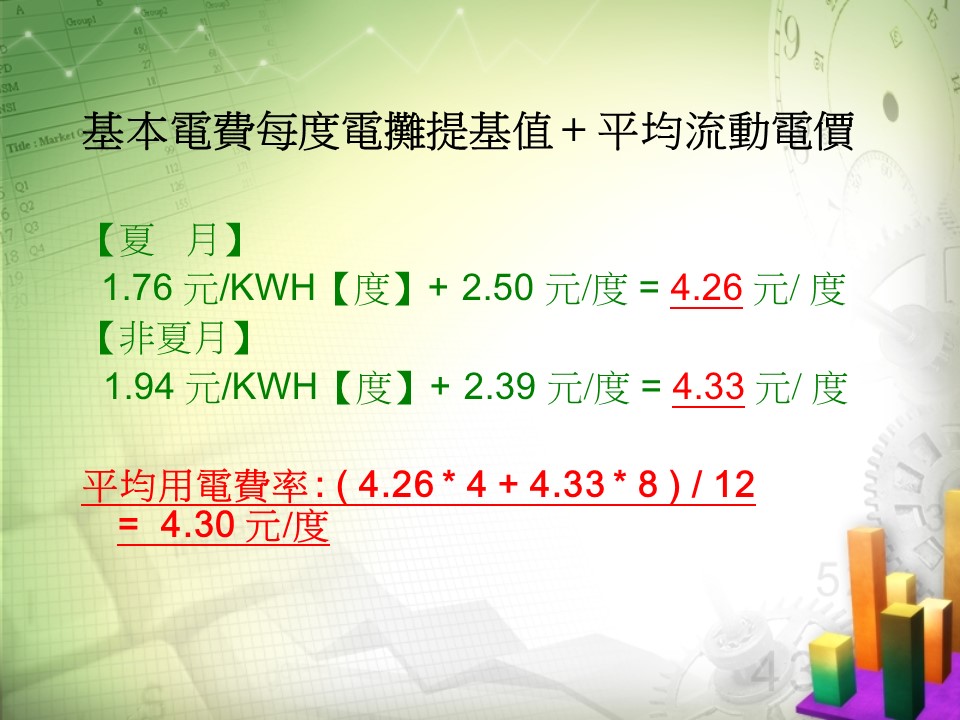 基本電費每度電攤提基值 + 平均流動電價

【夏　月】
1.76 元/KWH【度】+ 2.50 元/度 = 4.26 元/ 度
【非夏月】
1.94 元/KWH【度】+ 2.39 元/度 = 4.33 元/ 度

平均用電費率: ( 4.26 * 4 + 4.33 * 8 ) / 12
= 4.30 元/度